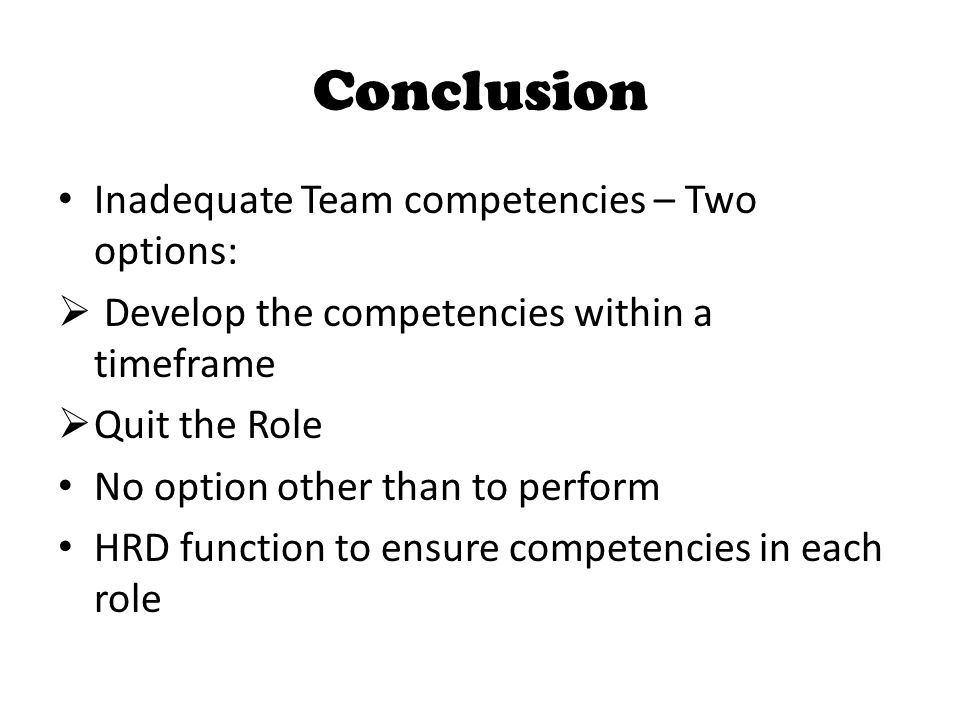 Conclusion

• Inadequate Team competencies – Two options:
➢ Develop the competencies within a timeframe
➢ Quit the Role
• No option other than to perform
• HRD function to ensure competencies in each role